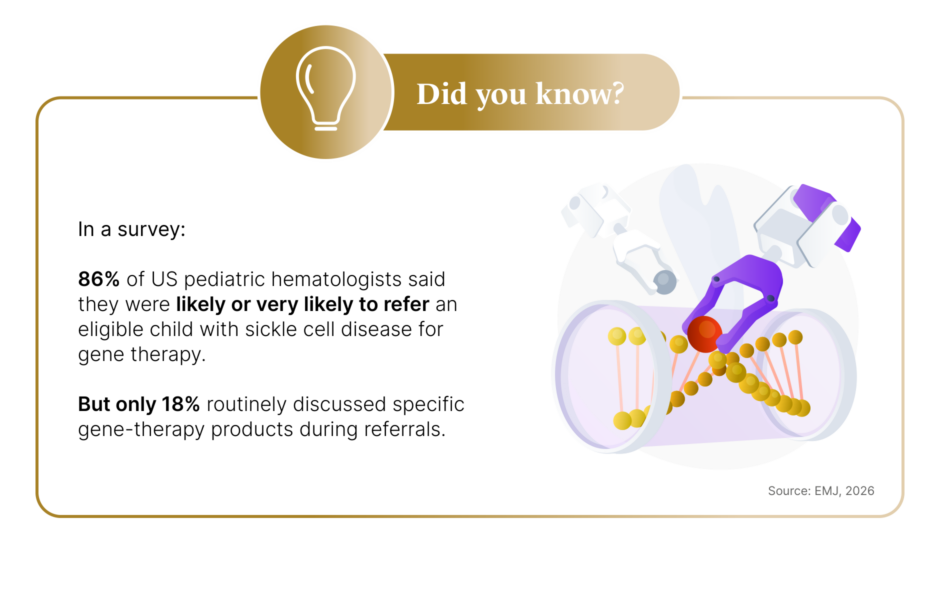 Did you know?

In a survey:

86% of US pediatric hematologists said they were likely or very likely to refer an eligible child with sickle cell disease for gene therapy.

But only 18% routinely discussed specific gene-therapy products during referrals.

Source: EMJ, 2026